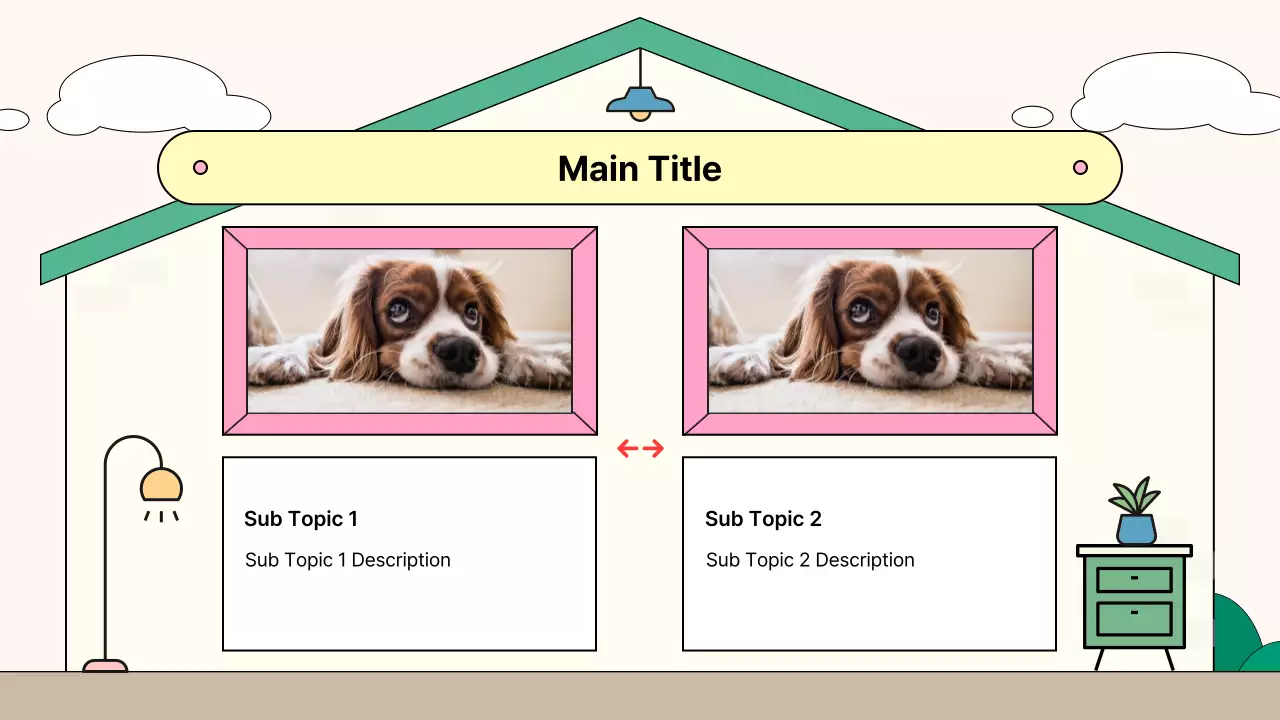 Main Title

Sub Topic 1

Sub Topic 1 Description

Sub Topic 2

Sub Topic 2 Description